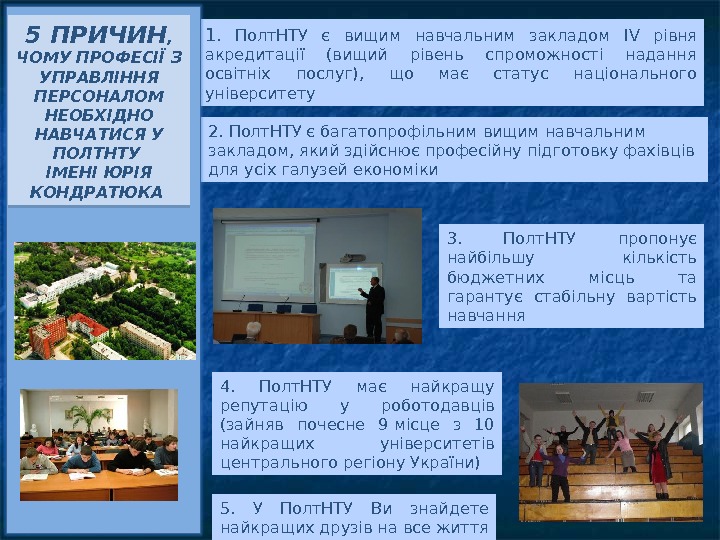 5 ПРИЧИН, ЧОМУ ПРОФЕСІЇ З УПРАВЛІННЯ ПЕРСОНАЛОМ НЕОБХІДНО НАВЧАТИСЯ У ПОЛТНТУ ІМЕНІ ЮРІЯ КОНДРАТЮКА

1. ПолтНТУ є вищим навчальним закладом IV рівня акредитації (вищий рівень спроможності надання освітніх послуг), що має статус національного університету

2. ПолтНТУ є багатопрофільним вищим навчальним закладом, який здійснює професійну підготовку фахівців для усіх галузей економіки

3. ПолтНТУ пропонує найбільшу кількість бюджетних місць та гарантує стабільну вартість навчання

4. ПолтНТУ має найкращу репутацію у роботодавців (зайняв почесне 9 місце з 10 найкращих університетів центрального регіону України)

5. У ПолтНТУ Ви знайдете найкращих друзів на все життя